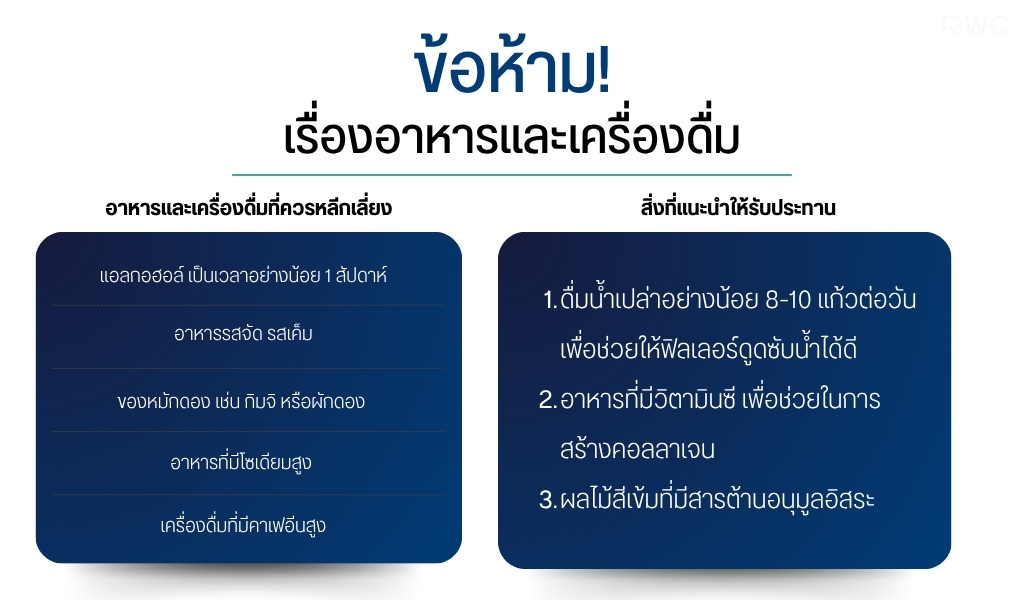 RWC

ข้อห้าม!
เรื่องอาหารและเครื่องดื่ม

อาหารและเครื่องดื่มที่ควรหลีกเลี่ยง

แอลกอฮอล์ เป็นเวลาอย่างน้อย 1 สัปดาห์

อาหารรสจัด รสเค็ม

ของหมักดอง เช่น กิมจิ หรือผักดอง

อาหารที่มีโซเดียมสูง

เครื่องดื่มที่มีคาเฟอีนสูง

สิ่งที่แนะนำให้รับประทาน

1. ดื่มน้ำเปล่าอย่างน้อย 8-10 แก้วต่อวัน เพื่อช่วยให้ฟิลเลอร์ดูดซับน้ำได้ดี

2. อาหารที่มีวิตามินซี เพื่อช่วยในการสร้างคอลลาเจน

3. ผลไม้สีเข้มที่มีสารต้านอนุมูลอิสระ